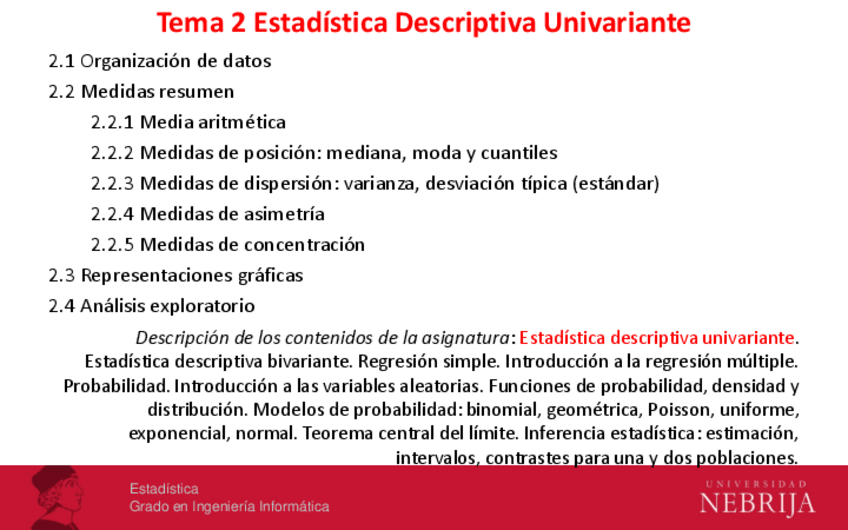 Tema 2 Estadística Descriptiva Univariante

2.1 Organización de datos

2.2 Medidas resumen

2.2.1 Media aritmética

2.2.2 Medidas de posición: mediana, moda y cuantiles

2.2.3 Medidas de dispersión: varianza, desviación típica (estándar)

2.2.4 Medidas de asimetría

2.2.5 Medidas de concentración

2.3 Representaciones gráficas

2.4 Análisis exploratorio

Descripción de los contenidos de la asignatura: Estadística descriptiva univariante. Estadística descriptiva bivariante. Regresión simple. Introducción a la regresión múltiple. Probabilidad. Introducción a las variables aleatorias. Funciones de probabilidad, densidad y distribución. Modelos de probabilidad: binomial, geométrica, Poisson, uniforme, exponencial, normal. Teorema central del límite. Inferencia estadística: estimación, intervalos, contrastes para una y dos poblaciones.

Estadística
Grado en Ingeniería Informática

UNIVERSIDAD
NEBRIJA